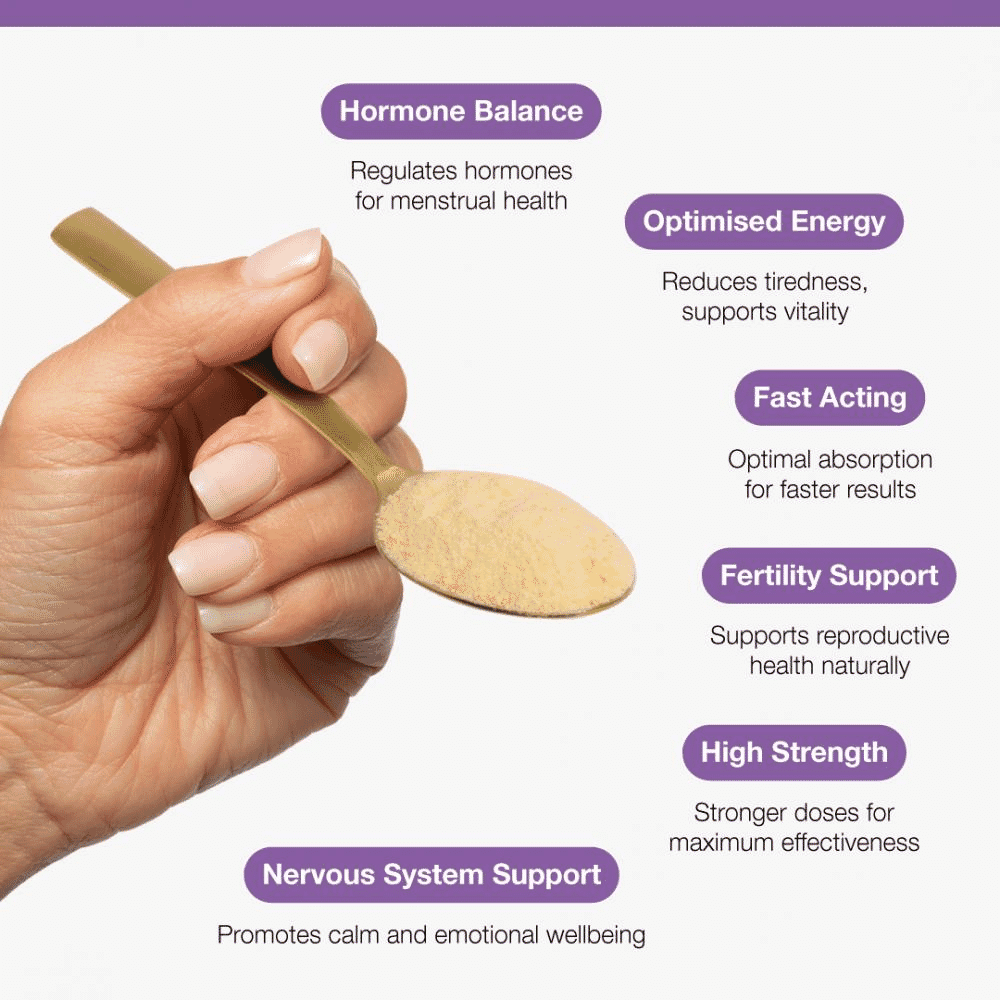 Hormone Balance

Regulates hormones for menstrual health

Optimised Energy

Reduces tiredness, supports vitality

Fast Acting

Optimal absorption for faster results

Fertility Support

Supports reproductive health naturally

High Strength

Stronger doses for maximum effectiveness

Nervous System Support

Promotes calm and emotional wellbeing